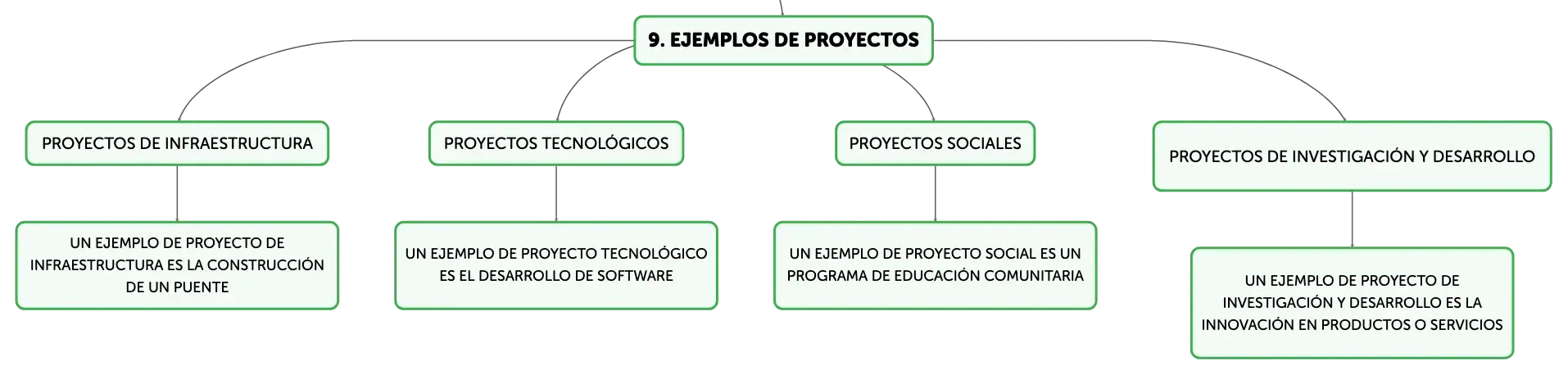 9. EJEMPLOS DE PROYECTOS

PROYECTOS DE INFRAESTRUCTURA

UN EJEMPLO DE PROYECTO DE INFRAESTRUCTURA ES LA CONSTRUCCIÓN DE UN PUENTE

PROYECTOS TECNOLÓGICOS

UN EJEMPLO DE PROYECTO TECNOLÓGICO ES EL DESARROLLO DE SOFTWARE

PROYECTOS SOCIALES

UN EJEMPLO DE PROYECTO SOCIAL ES UN PROGRAMA DE EDUCACIÓN COMUNITARIA

PROYECTOS DE INVESTIGACIÓN Y DESARROLLO

UN EJEMPLO DE PROYECTO DE INVESTIGACIÓN Y DESARROLLO ES LA INNOVACIÓN EN PRODUCTOS O SERVICIOS